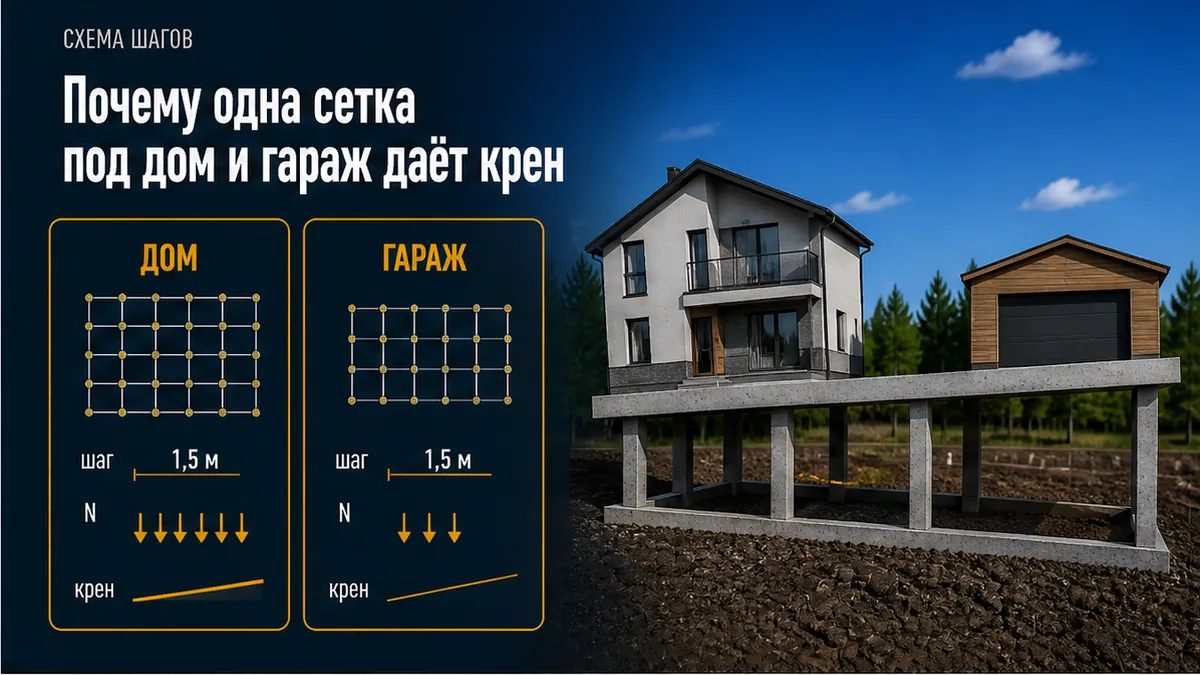 СХЕМА ШАГОВ

Почему одна сетка под дом и гараж даёт крен

ДОМ

шаг 1,5 м

N

крен

ГАРАЖ

шаг 1,5 м

N

крен